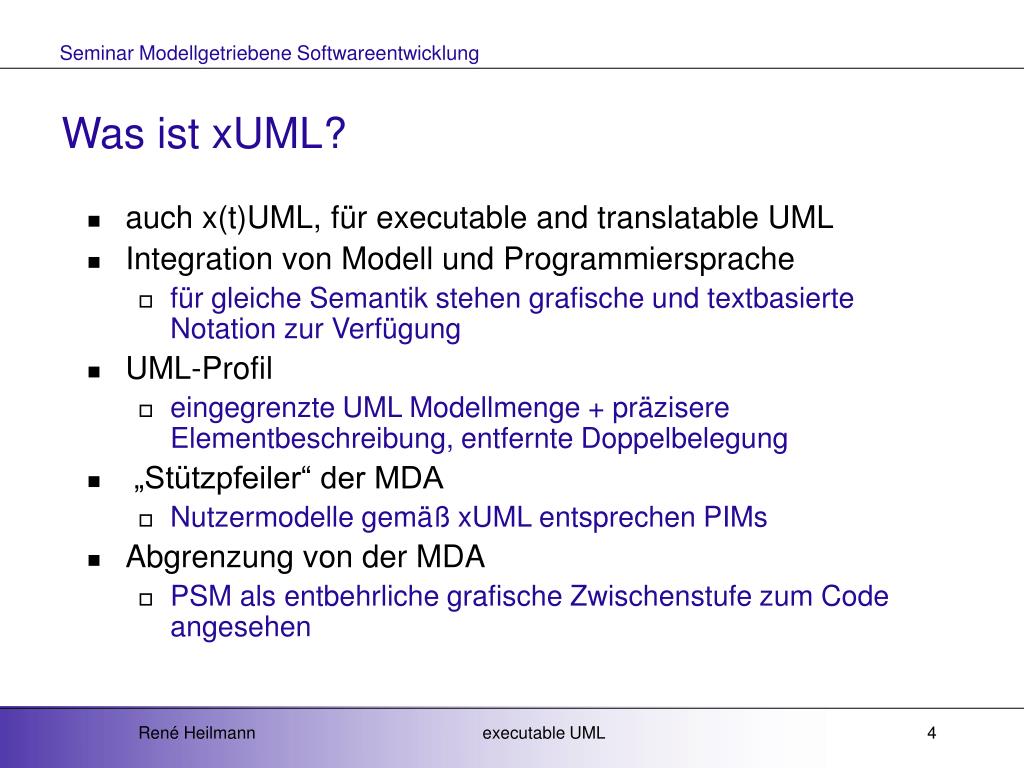 Seminar Modellgetriebene Softwareentwicklung

Was ist xUML?

- auch x(t)UML, für executable and translatable UML
- Integration von Modell und Programmiersprache
  - für gleiche Semantik stehen grafische und textbasierte Notation zur Verfügung
- UML-Profil
  - eingegrenzte UML Modellmenge + präzisere Elementbeschreibung, entfernte Doppelbelegung
- „Stützpfeiler“ der MDA
  - Nutzermodelle gemäß xUML entsprechen PIMs
- Abgrenzung von der MDA
  - PSM als entbehrliche grafische Zwischenstufe zum Code angesehen

René Heilmann executable UML 4